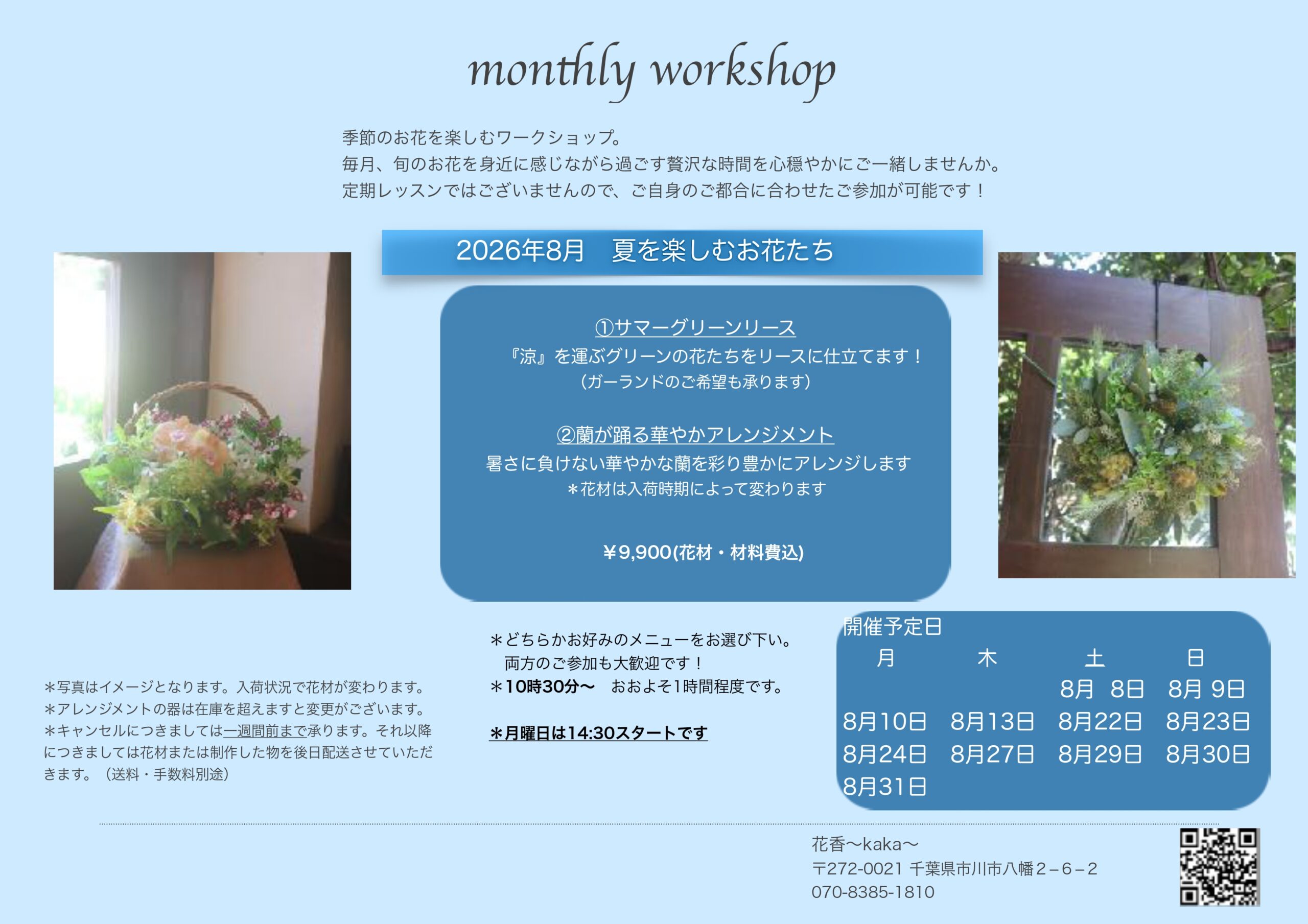 monthly workshop

季節のお花を楽しむワークショップ。
毎月、旬のお花を身近に感じながら過ごす贅沢な時間を心穏やかにご一緒しませんか。
定期レッスンではございませんので、ご自身のご都合に合わせたご参加が可能です！

2026年8月　夏を楽しむお花たち

①サマーグリーンリース
『涼』を運ぶグリーンの花たちをリースに仕立てます！
（ガーランドのご希望も承ります）

②蘭が踊る華やかアレンジメント
暑さに負けない華やかな蘭を彩り豊かにアレンジします
＊花材は入荷時期によって変わります

¥9,900(花材・材料費込)

＊写真はイメージとなります。入荷状況で花材が変わります。
＊アレンジメントの器は在庫を超えますと変更がございます。
＊キャンセルにつきましては一週間前まで承ります。それ以降につきましては花材または制作した物を後日配送させていただきます。（送料・手数料別途）

＊どちらかお好みのメニューをお選び下い。
両方のご参加も大歓迎です！
＊10時30分〜　おおよそ1時間程度です。

＊月曜日は14:30スタートです

開催予定日

| 月 | 木 | 土 | 日 |
|---|---|---|---|
| | | 8月 8日 | 8月 9日 |
| 8月10日 | 8月13日 | 8月22日 | 8月23日 |
| 8月24日 | 8月27日 | 8月29日 | 8月30日 |
| 8月31日 | | | |

花香〜kaka〜
〒272-0021 千葉県市川市八幡２−６−２
070-8385-1810